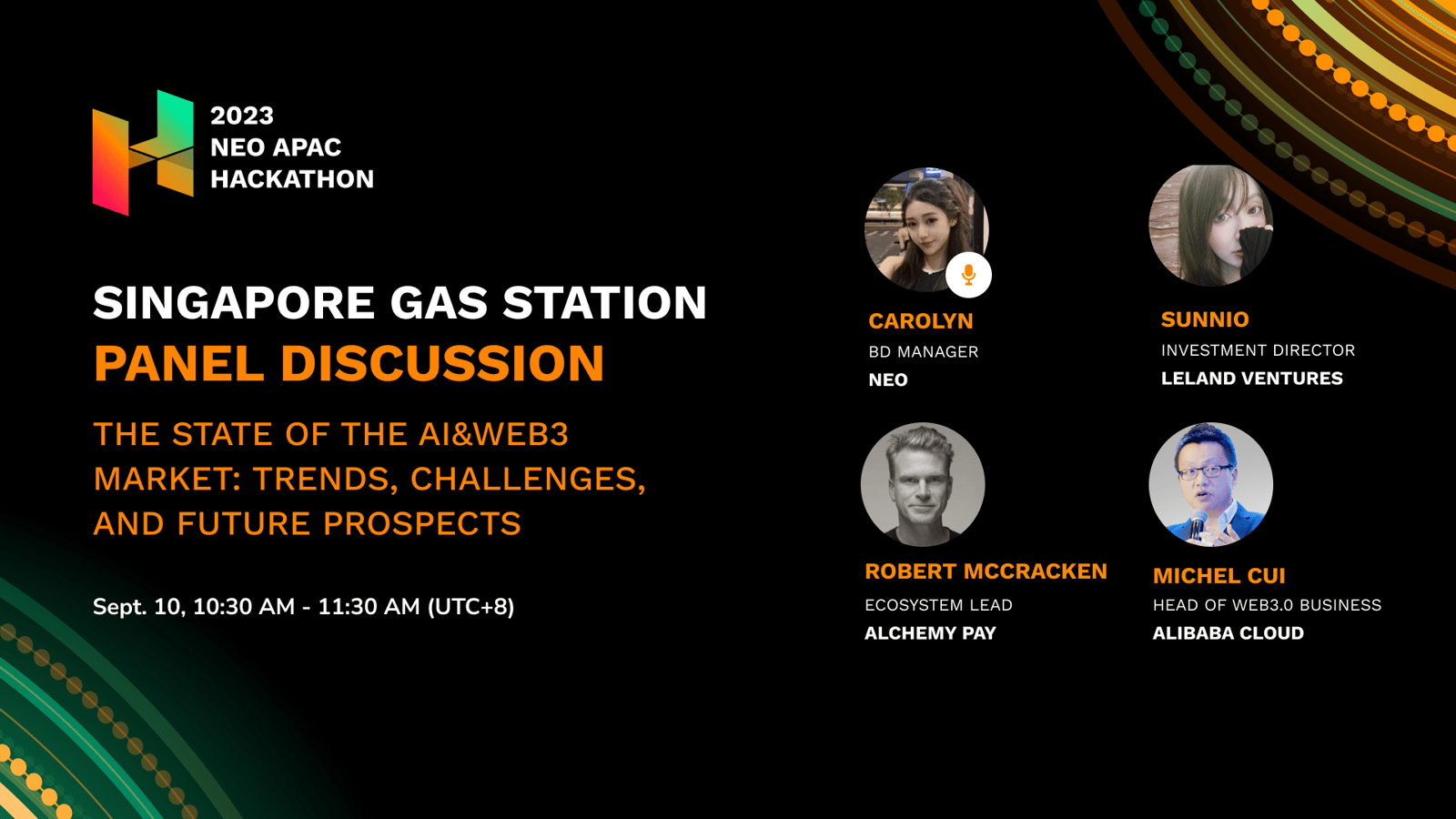 2023
NEO APAC
HACKATHON

SINGAPORE GAS STATION
PANEL DISCUSSION

THE STATE OF THE AI&WEB3 MARKET: TRENDS, CHALLENGES, AND FUTURE PROSPECTS

Sept. 10, 10:30 AM - 11:30 AM (UTC+8)

CAROLYN
BD MANAGER
NEO

SUNNIO
INVESTMENT DIRECTOR
LELAND VENTURES

ROBERT MCCRACKEN
ECOSYSTEM LEAD
ALCHEMY PAY

MICHEL CUI
HEAD OF WEB3.0 BUSINESS
ALIBABA CLOUD